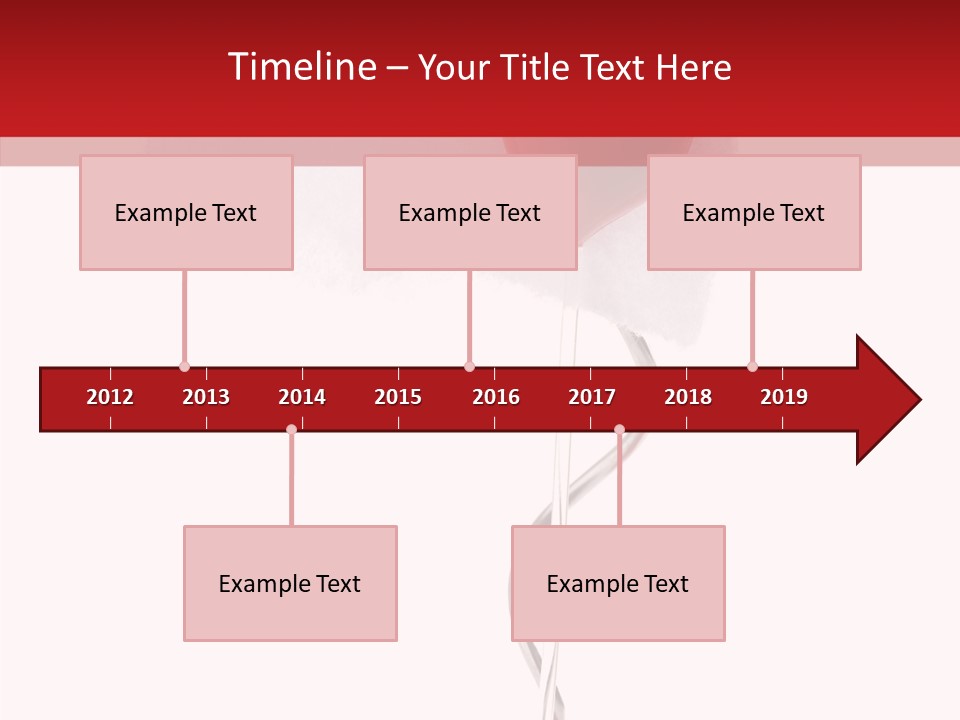 Timeline – Your Title Text Here

Example Text

Example Text

Example Text

2012 2013 2014 2015 2016 2017 2018 2019

Example Text

Example Text